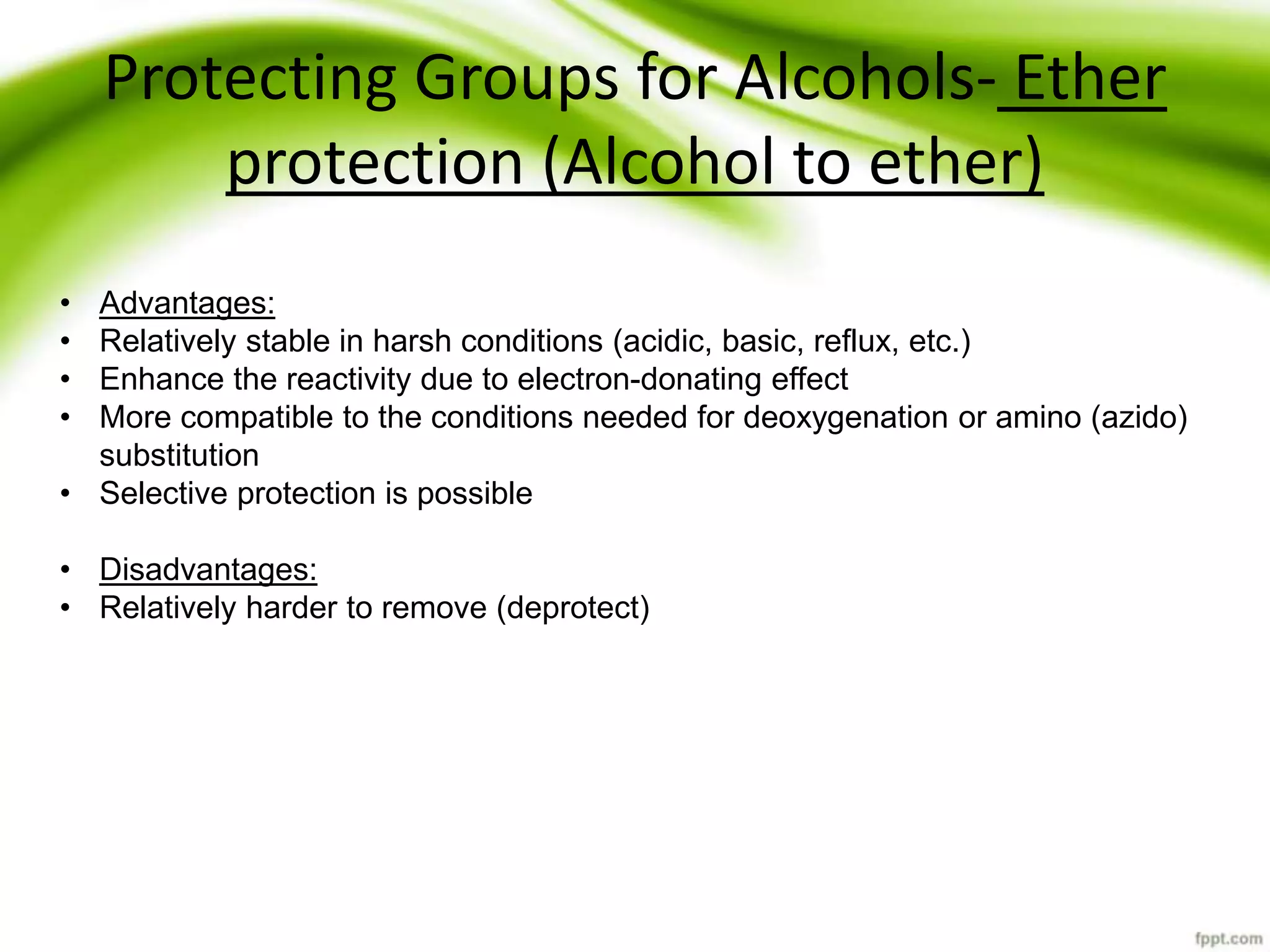 Protecting Groups for Alcohols- Ether protection (Alcohol to ether)

• Advantages:
• Relatively stable in harsh conditions (acidic, basic, reflux, etc.)
• Enhance the reactivity due to electron-donating effect
• More compatible to the conditions needed for deoxygenation or amino (azido) substitution
• Selective protection is possible

• Disadvantages:
• Relatively harder to remove (deprotect)

fppt.com